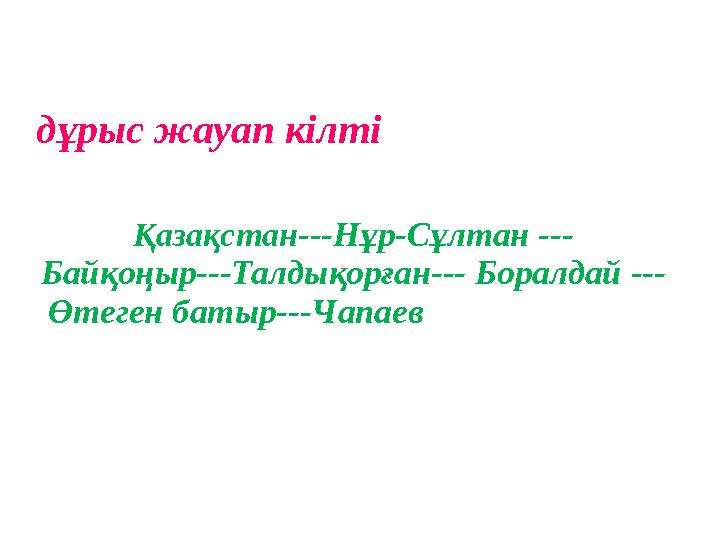 дұрыс жауап кілті

Қазақстан---Нұр-Сұлтан --- Байқоңыр---Талдықорған--- Боралдай --- Өтеген батыр---Чапаев